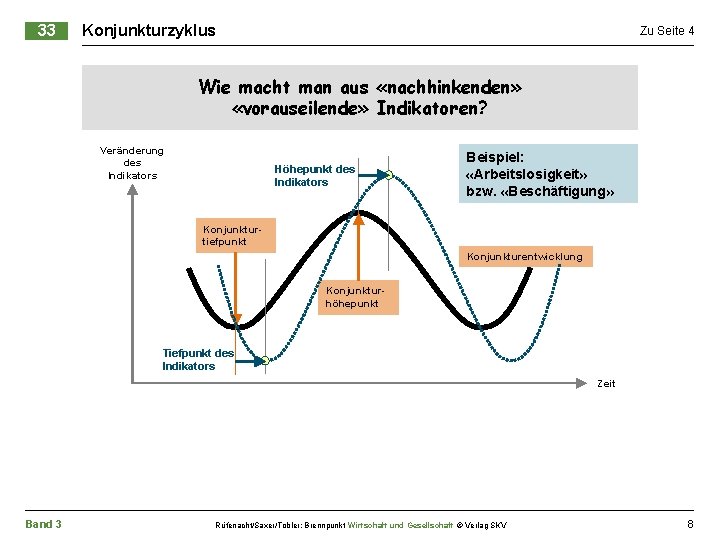 33 Konjunkturzyklus

Zu Seite 4

Wie macht man aus «nachhinkenden» «vorauseilende» Indikatoren?

Veränderung des Indikators

Höhepunkt des Indikators

Beispiel: «Arbeitslosigkeit» bzw. «Beschäftigung»

Konjunkturtiefpunkt

Konjunkturentwicklung

Konjunkturhöhepunkt

Tiefpunkt des Indikators

Zeit

Band 3

Rüfenacht/Saxer/Tobler: Brennpunkt Wirtschaft und Gesellschaft © Verlag SKV

8